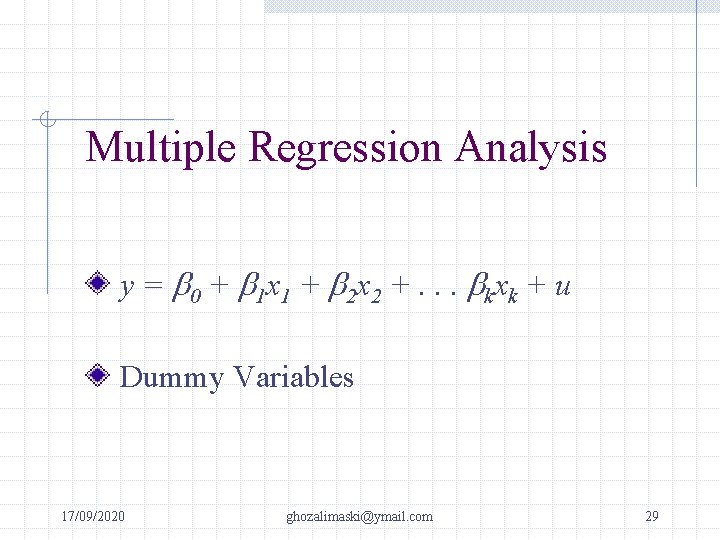 Multiple Regression Analysis

$y = \beta_0 + \beta_1 x_1 + \beta_2 x_2 + \ldots \beta_k x_k + u$

Dummy Variables

17/09/2020

ghozalimaski@ymail.com

29